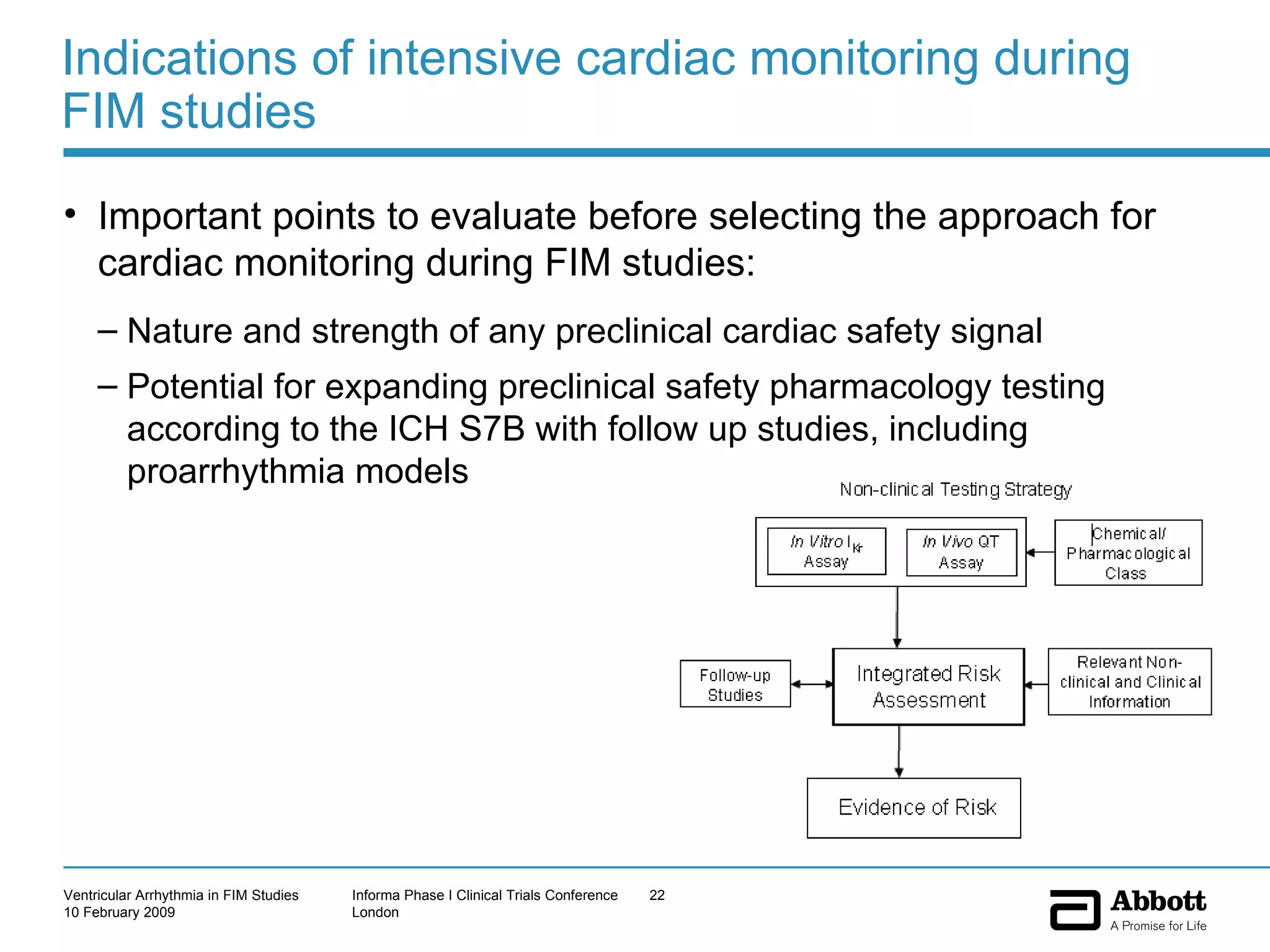 Indications of intensive cardiac monitoring during FIM studies

• Important points to evaluate before selecting the approach for cardiac monitoring during FIM studies:

– Nature and strength of any preclinical cardiac safety signal

– Potential for expanding preclinical safety pharmacology testing according to the ICH S7B with follow up studies, including proarrhythmia models

Non-clinical Testing Strategy

In Vitro $I_{Kr}$ Assay

In Vivo QT Assay

Chemical/ Pharmacological Class

Follow-up Studies

Integrated Risk Assessment

Relevant Non-clinical and Clinical Information

Evidence of Risk

Ventricular Arrhythmia in FIM Studies
10 February 2009

Informa Phase I Clinical Trials Conference
London

22

Abbott
A Promise for Life